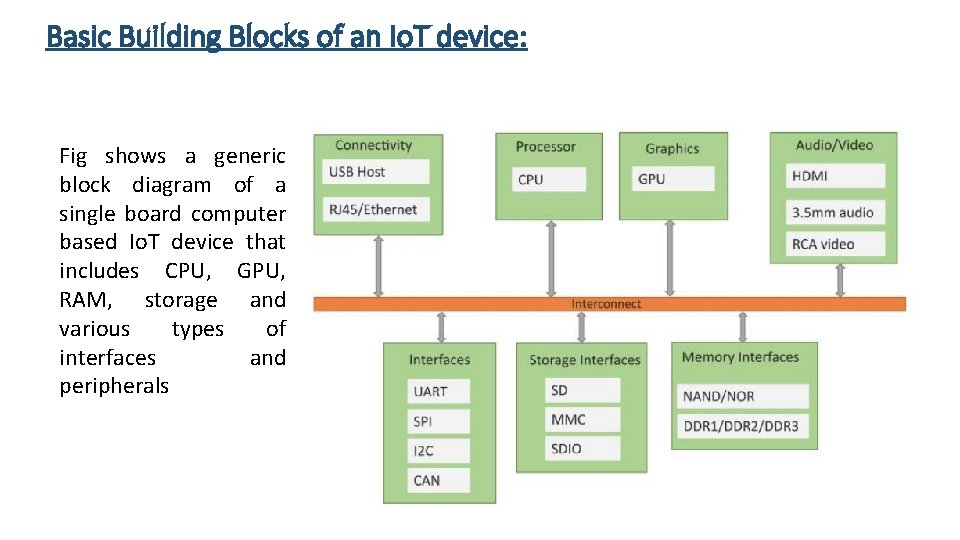 Basic Building Blocks of an IoT device:

Fig shows a generic block diagram of a single board computer based IoT device that includes CPU, GPU, RAM, storage and various types of interfaces and peripherals

Connectivity
USB Host
RJ45/Ethernet

Processor
CPU

Graphics
GPU

Audio/Video
HDMI
3.5mm audio
RCA video

Interconnect

Interfaces
UART
SPI
I2C
CAN

Storage Interfaces
SD
MMC
SDIO

Memory Interfaces
NAND/NOR
DDR1/DDR2/DDR3